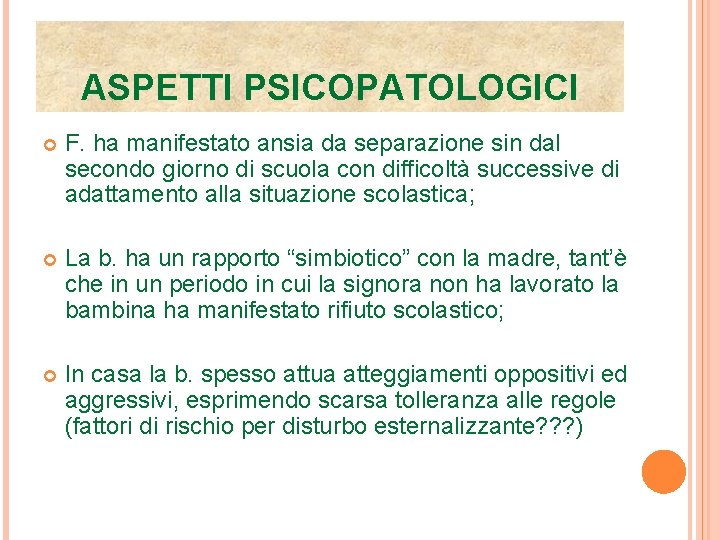 ASPETTI PSICOPATOLOGICI

F. ha manifestato ansia da separazione sin dal secondo giorno di scuola con difficoltà successive di adattamento alla situazione scolastica;

La b. ha un rapporto “simbiotico” con la madre, tant’è che in un periodo in cui la signora non ha lavorato la bambina ha manifestato rifiuto scolastico;

In casa la b. spesso attua atteggiamenti oppositivi ed aggressivi, esprimendo scarsa tolleranza alle regole (fattori di rischio per disturbo esternalizzante???)